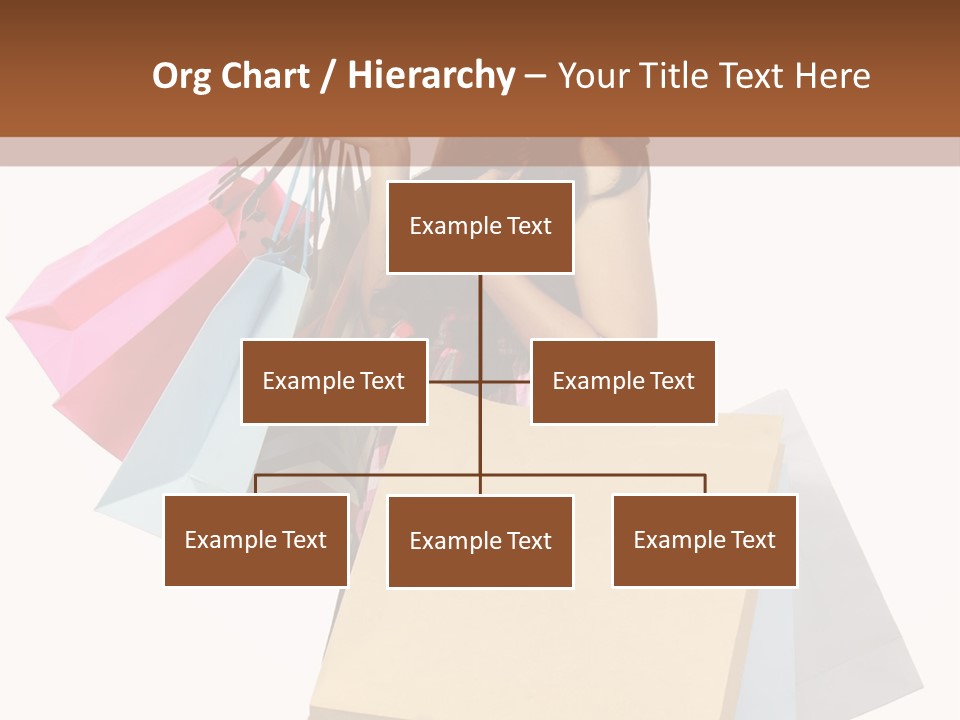 Org Chart / Hierarchy – Your Title Text Here

Example Text

Example Text

Example Text

Example Text

Example Text

Example Text